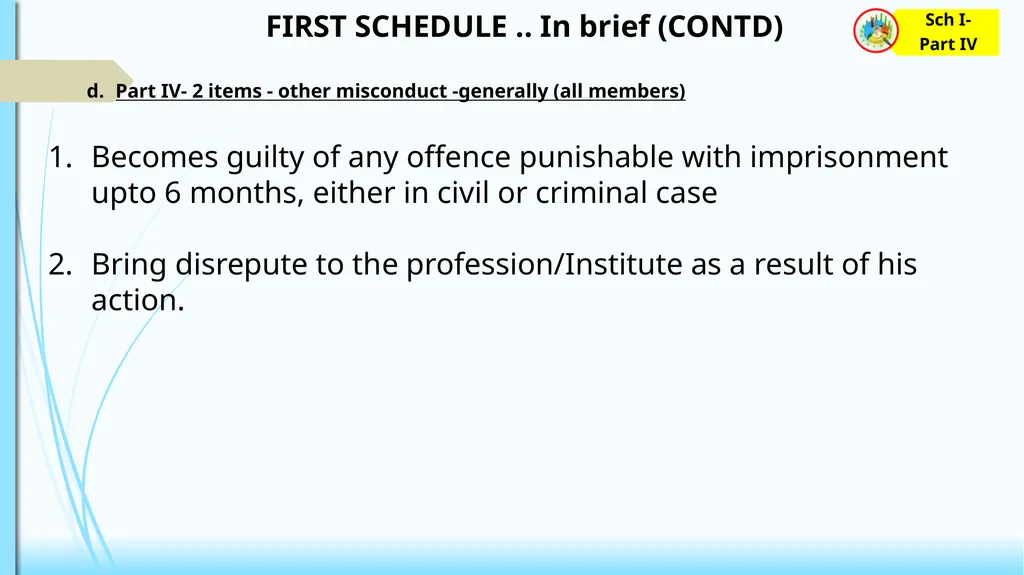 FIRST SCHEDULE .. In brief (CONTD)

Sch I-
Part IV

d. Part IV- 2 items - other misconduct -generally (all members)

1. Becomes guilty of any offence punishable with imprisonment upto 6 months, either in civil or criminal case

2. Bring disrepute to the profession/Institute as a result of his action.